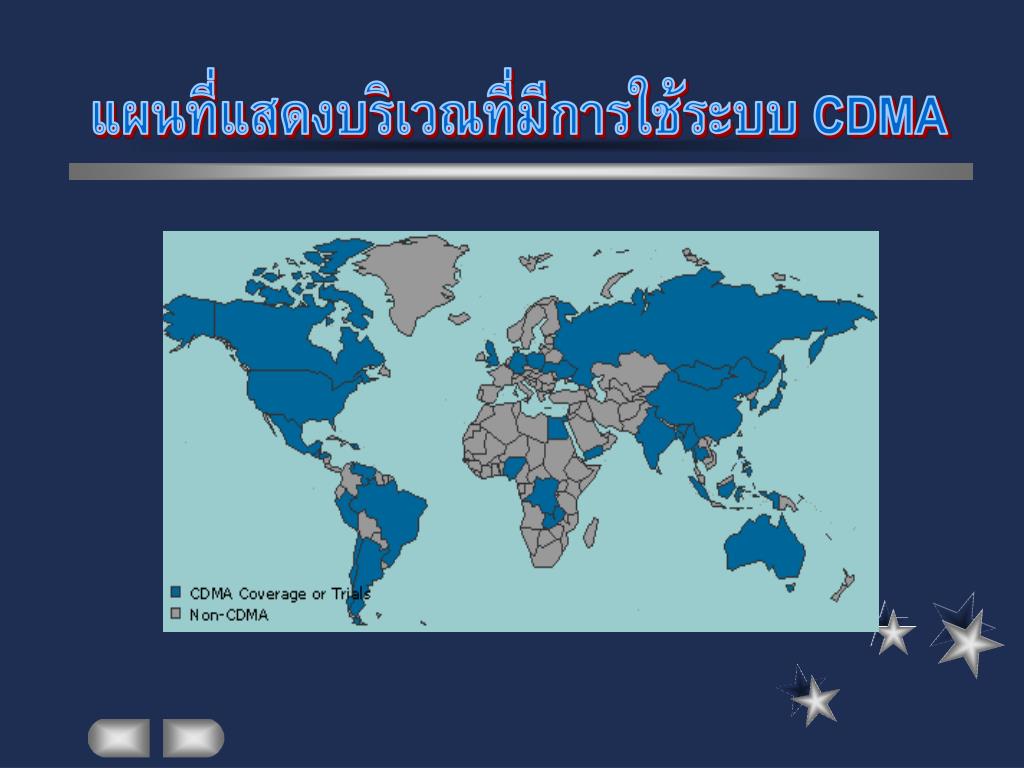 แผนที่แสดงบริเวณที่มีการใช้ระบบ CDMA

CDMA Coverage or Trials
Non-CDMA